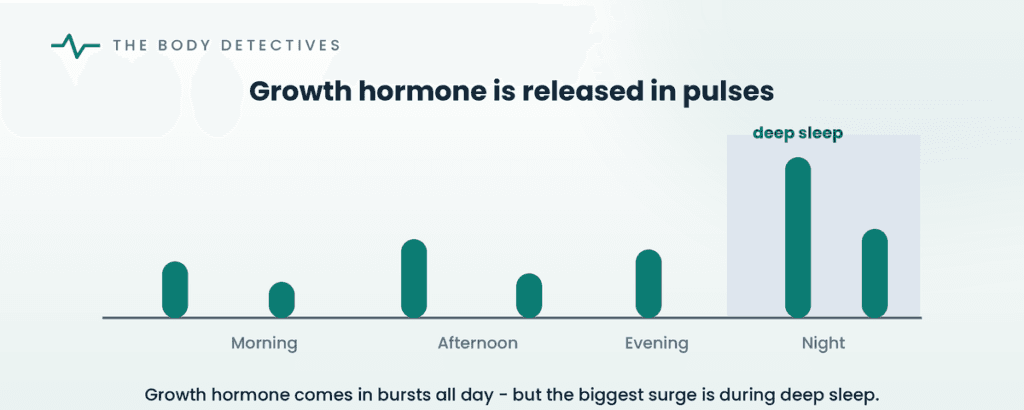 THE BODY DETECTIVES

Growth hormone is released in pulses

deep sleep

Morning

Afternoon

Evening

Night

Growth hormone comes in bursts all day - but the biggest surge is during deep sleep.